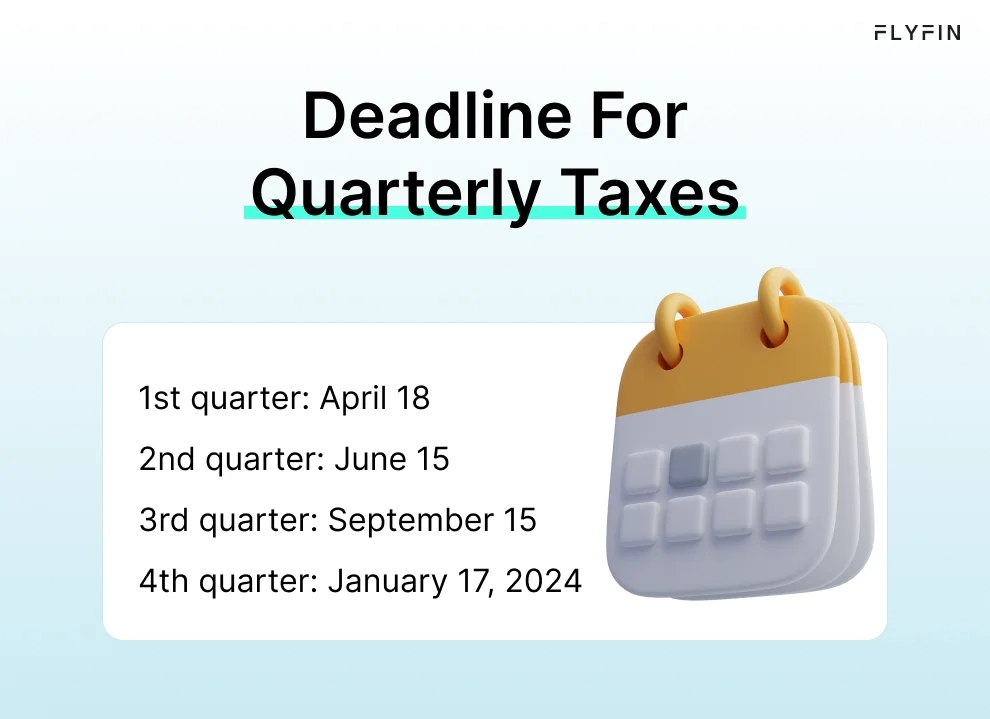 FLYFIN

Deadline For Quarterly Taxes

1st quarter: April 18

2nd quarter: June 15

3rd quarter: September 15

4th quarter: January 17, 2024